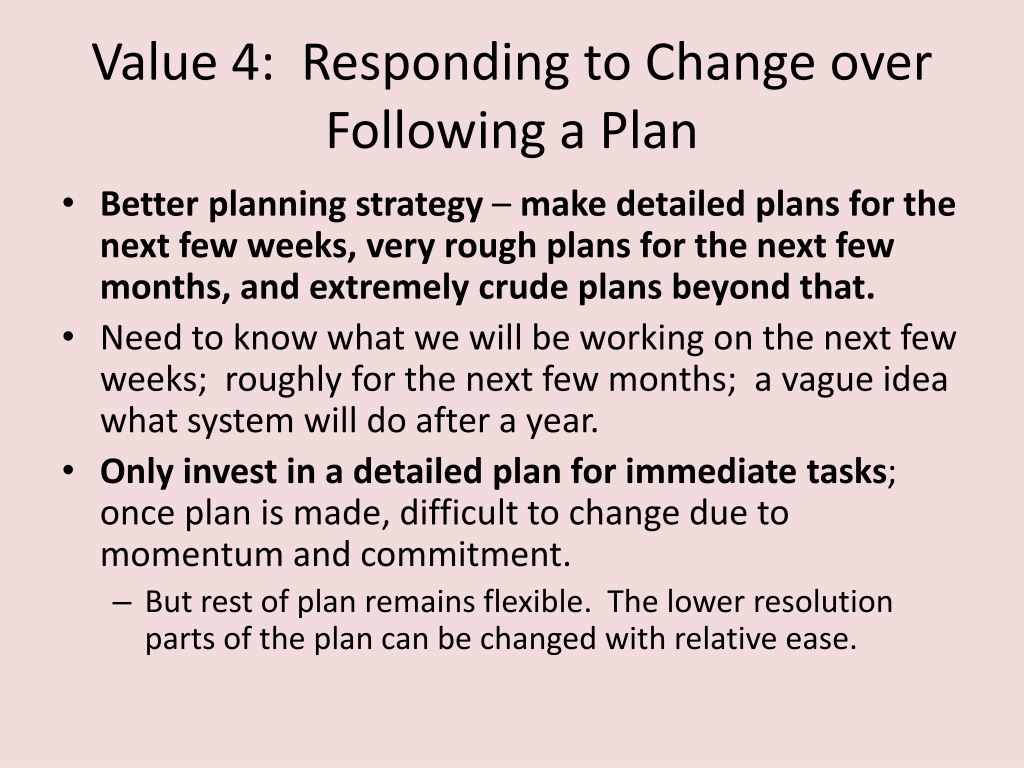 Value 4:  Responding to Change over Following a Plan

• Better planning strategy – make detailed plans for the next few weeks, very rough plans for the next few months, and extremely crude plans beyond that.
• Need to know what we will be working on the next few weeks;  roughly for the next few months;  a vague idea what system will do after a year.
• Only invest in a detailed plan for immediate tasks; once plan is made, difficult to change due to momentum and commitment.
– But rest of plan remains flexible.  The lower resolution parts of the plan can be changed with relative ease.